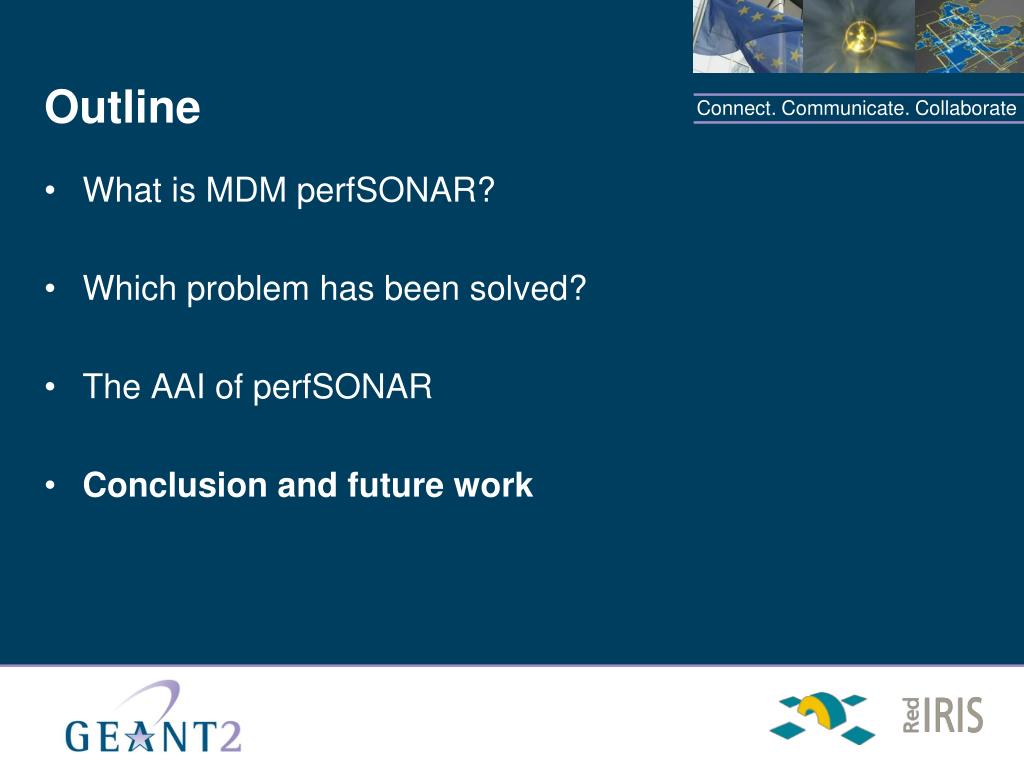 Outline

Connect. Communicate. Collaborate

• What is MDM perfSONAR?

• Which problem has been solved?

• The AAI of perfSONAR

• Conclusion and future work

GEANT2

Red IRIS